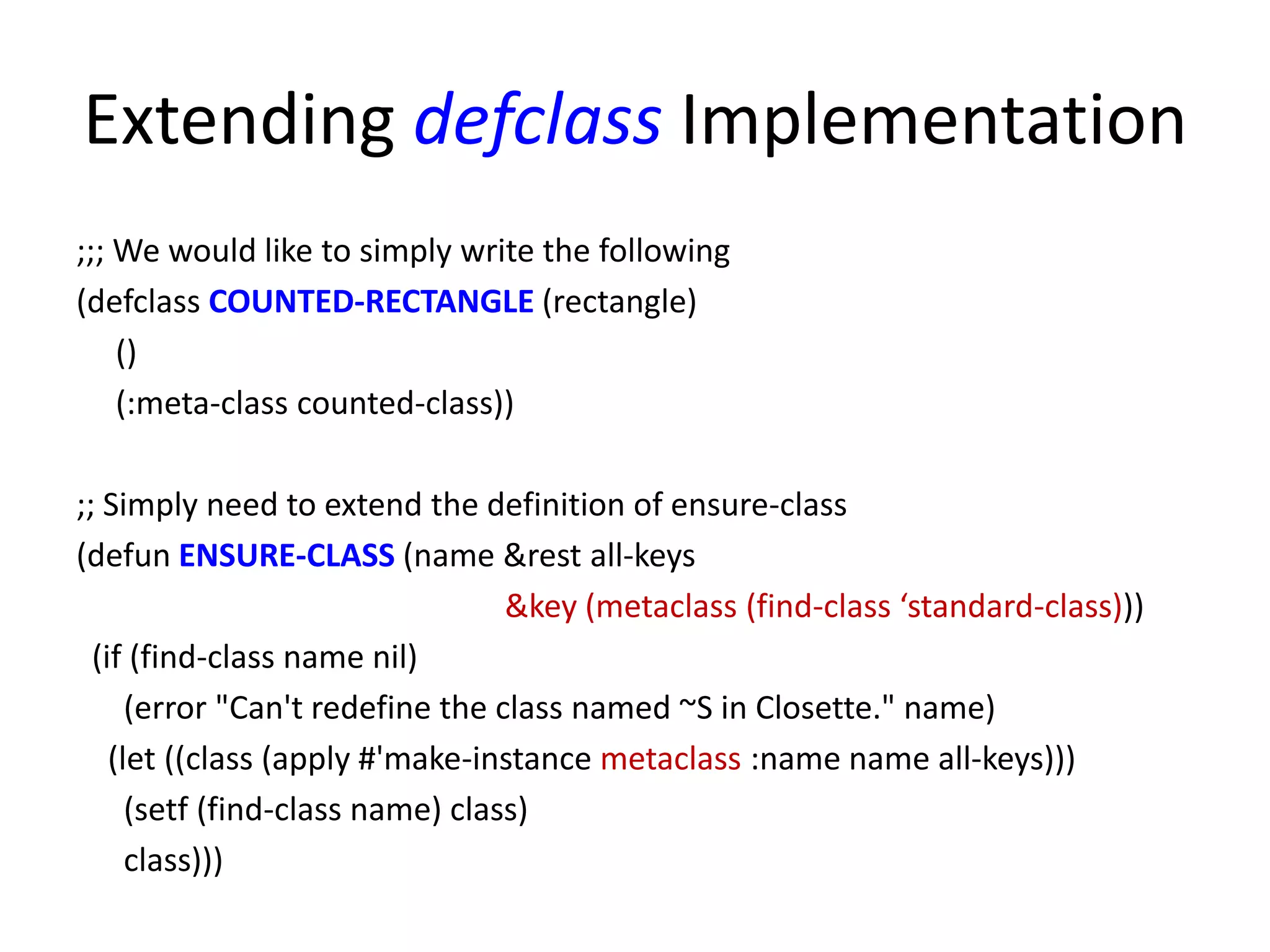 Extending defclass Implementation

;;; We would like to simply write the following
(defclass COUNTED-RECTANGLE (rectangle)
()
(:meta-class counted-class))

;; Simply need to extend the definition of ensure-class
(defun ENSURE-CLASS (name &rest all-keys
&key (metaclass (find-class ‘standard-class)))
(if (find-class name nil)
(error "Can't redefine the class named ~S in Closette." name)
(let ((class (apply #'make-instance metaclass :name name all-keys)))
(setf (find-class name) class)
class)))